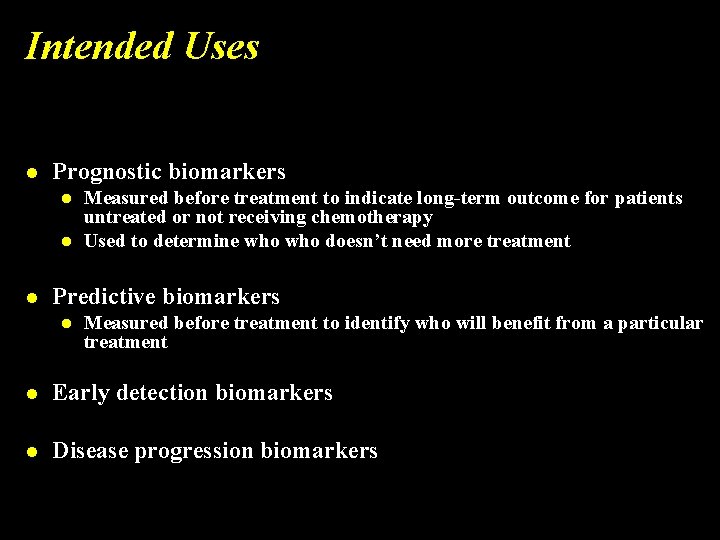 Intended Uses

- Prognostic biomarkers
  - Measured before treatment to indicate long-term outcome for patients untreated or not receiving chemotherapy
  - Used to determine who who doesn't need more treatment

- Predictive biomarkers
  - Measured before treatment to identify who will benefit from a particular treatment

- Early detection biomarkers

- Disease progression biomarkers